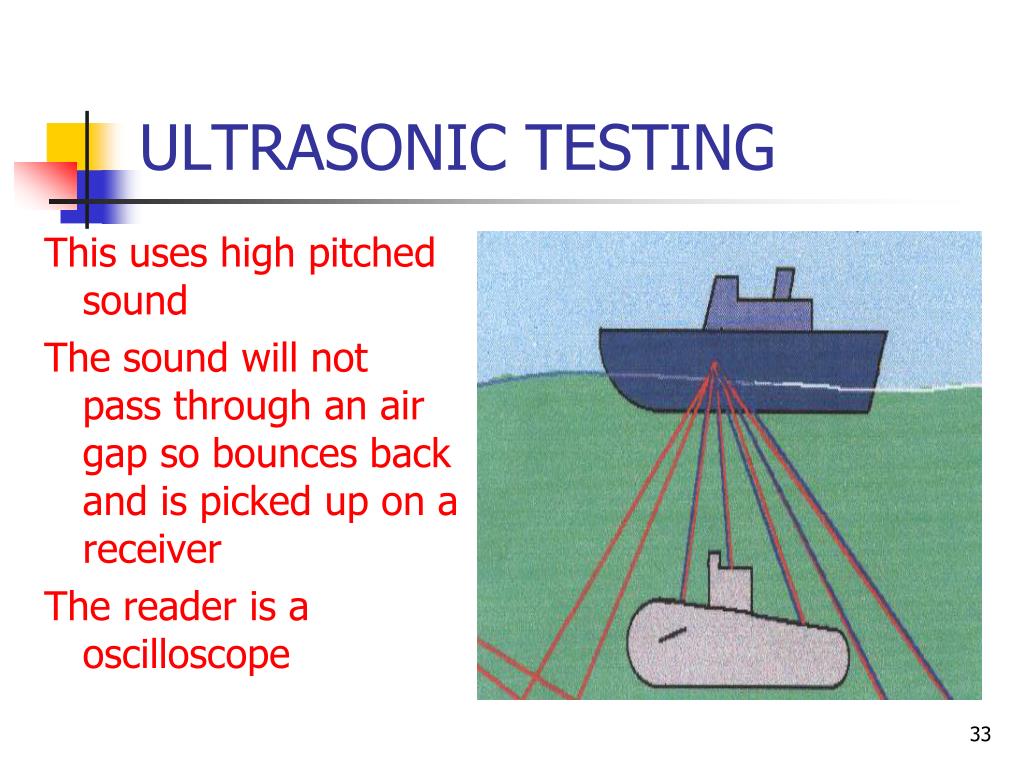 ULTRASONIC TESTING

This uses high pitched sound

The sound will not pass through an air gap so bounces back and is picked up on a receiver

The reader is a oscilloscope

33